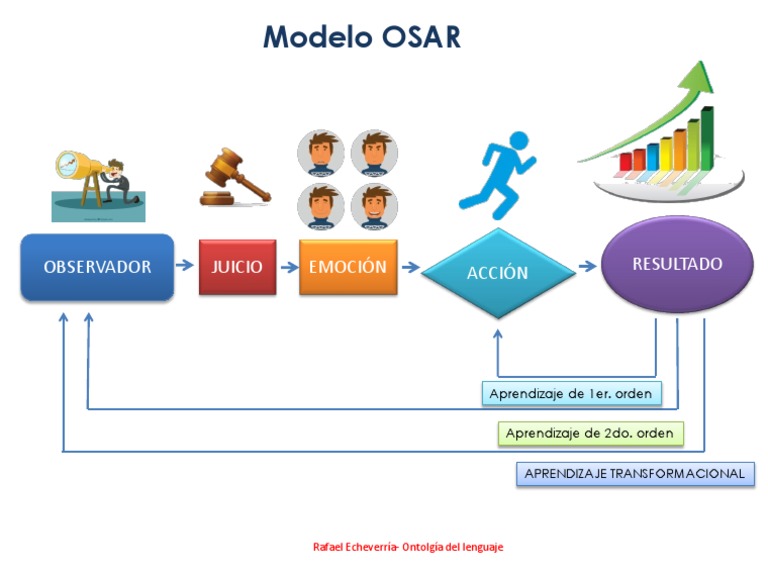 Modelo OSAR

OBSERVADOR
JUICIO
EMOCIÓN
ACCIÓN
RESULTADO

Aprendizaje de 1er. orden
Aprendizaje de 2do. orden
APRENDIZAJE TRANSFORMACIONAL

Rafael Echeverría- Ontolgía del lenguaje